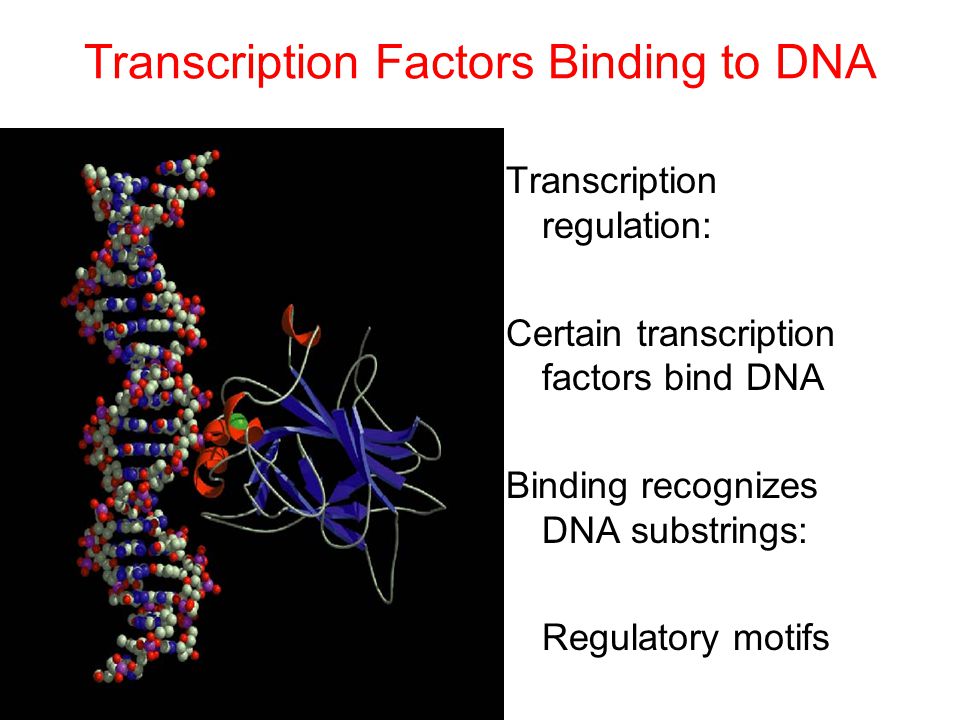 Transcription Factors Binding to DNA

Transcription regulation:

Certain transcription factors bind DNA

Binding recognizes DNA substrings:

Regulatory motifs